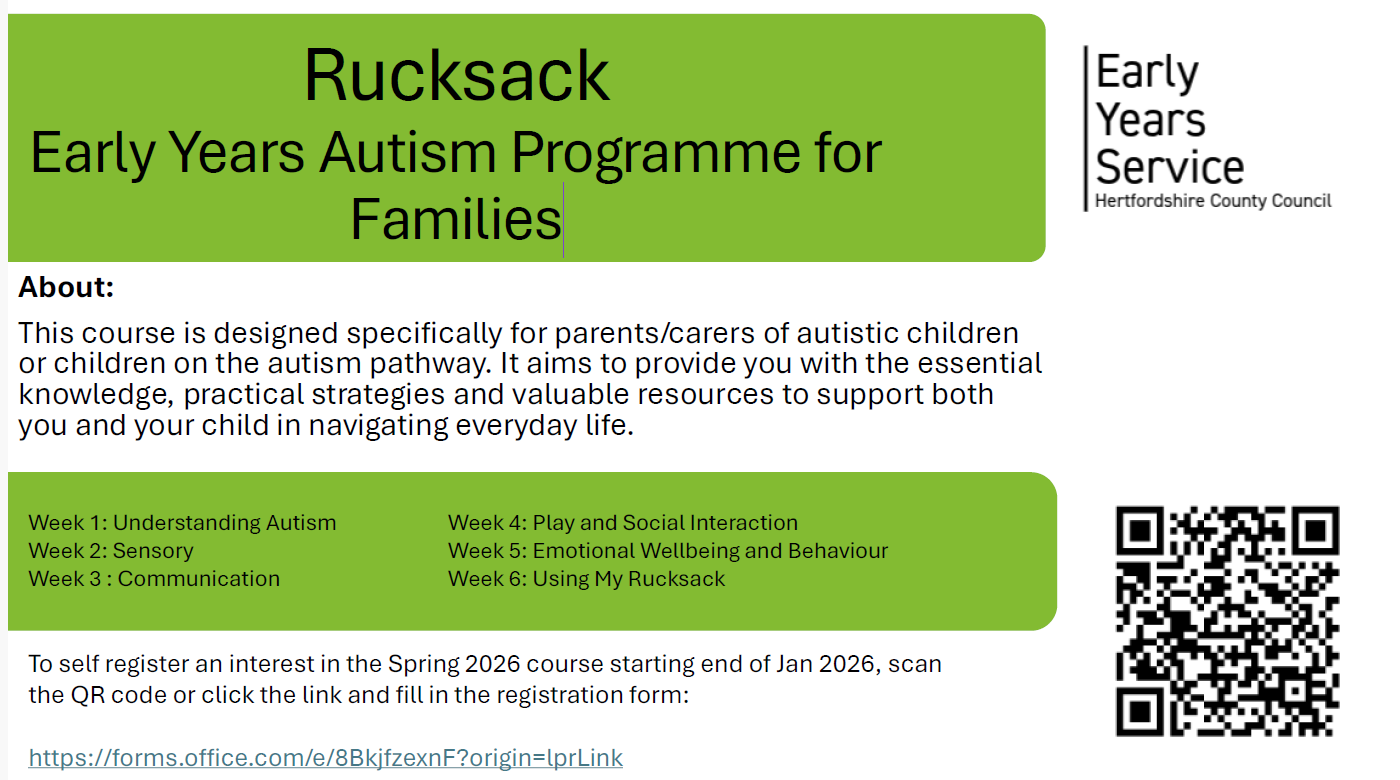 Rucksack
Early Years Autism Programme for Families

Early Years Service
Hertfordshire County Council

About:

This course is designed specifically for parents/carers of autistic children or children on the autism pathway. It aims to provide you with the essential knowledge, practical strategies and valuable resources to support both you and your child in navigating everyday life.

Week 1: Understanding Autism
Week 2: Sensory
Week 3 : Communication

Week 4: Play and Social Interaction
Week 5: Emotional Wellbeing and Behaviour
Week 6: Using My Rucksack

To self register an interest in the Spring 2026 course starting end of Jan 2026, scan the QR code or click the link and fill in the registration form:

https://forms.office.com/e/8BkjfzexnF?origin=lprLink